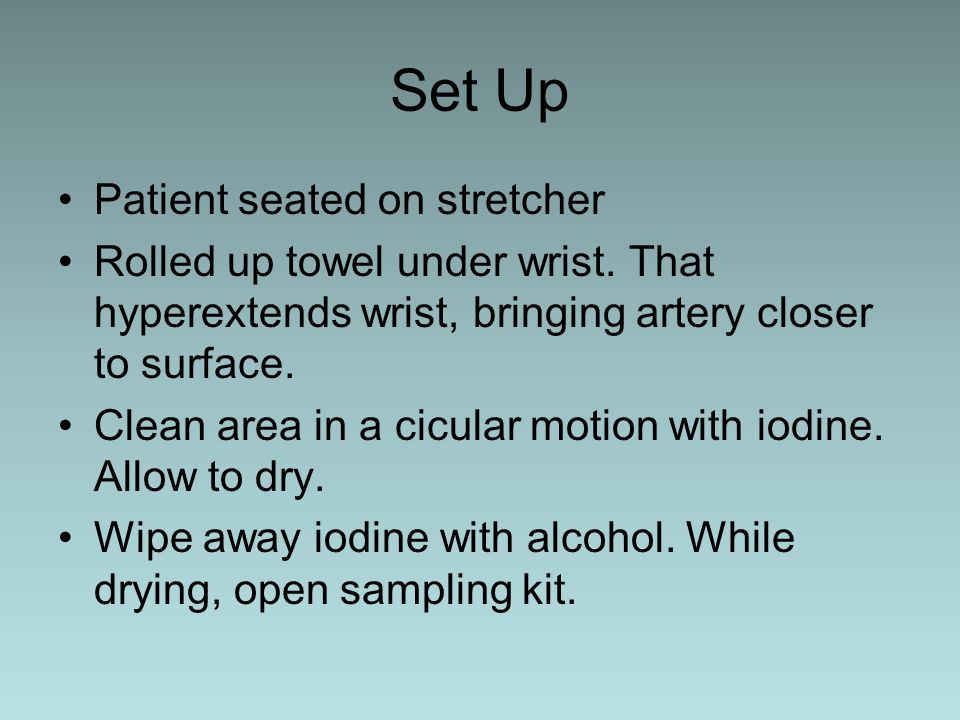 Set Up

• Patient seated on stretcher
• Rolled up towel under wrist. That hyperextends wrist, bringing artery closer to surface.
• Clean area in a cicular motion with iodine. Allow to dry.
• Wipe away iodine with alcohol. While drying, open sampling kit.